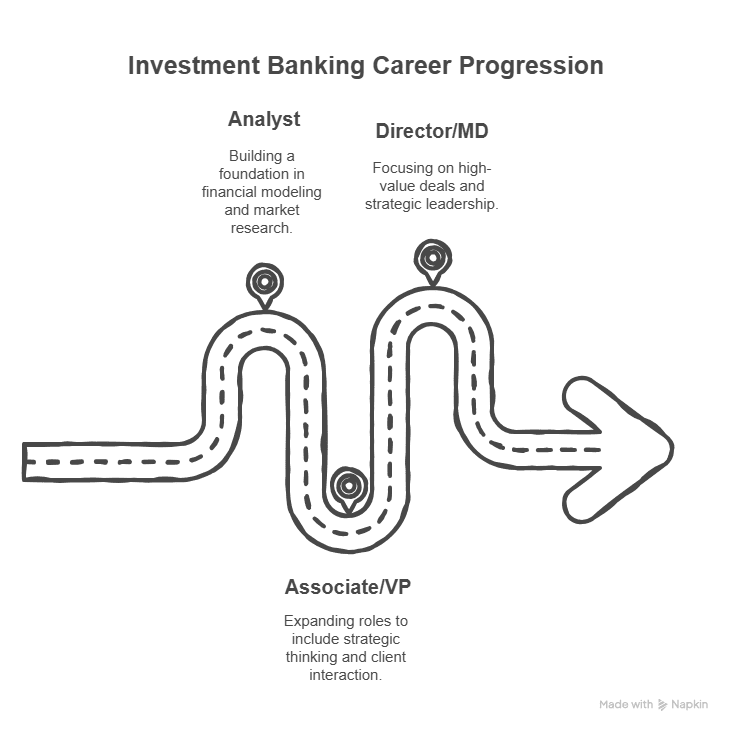 Investment Banking Career Progression

Analyst

Building a foundation in financial modeling and market research.

Director/MD

Focusing on high-value deals and strategic leadership.

Associate/VP

Expanding roles to include strategic thinking and client interaction.

Made with Napkin